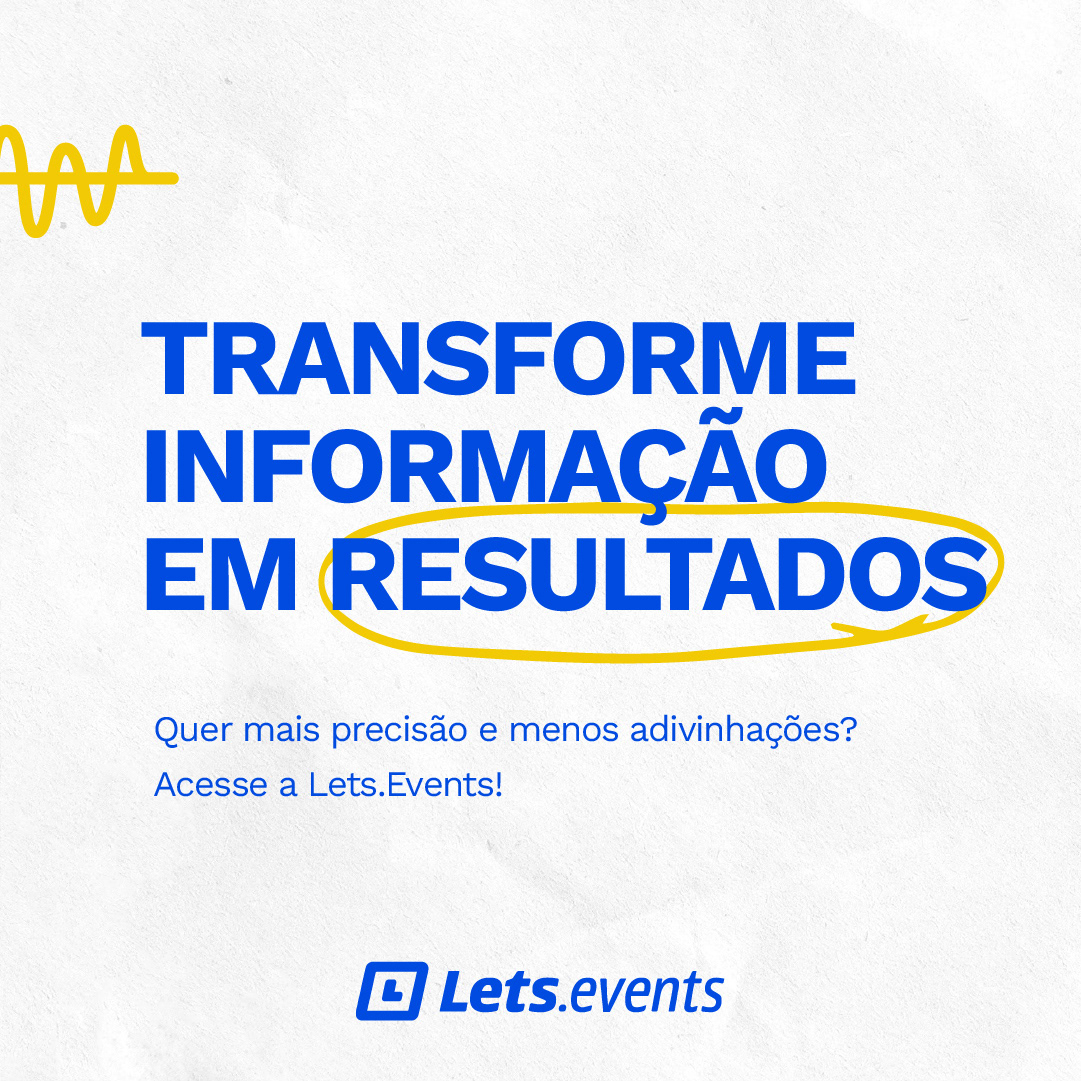 TRANSFORME INFORMAÇÃO EM RESULTADOS

Quer mais precisão e menos adivinhações?
Acesse a Lets.Events!

Lets.events